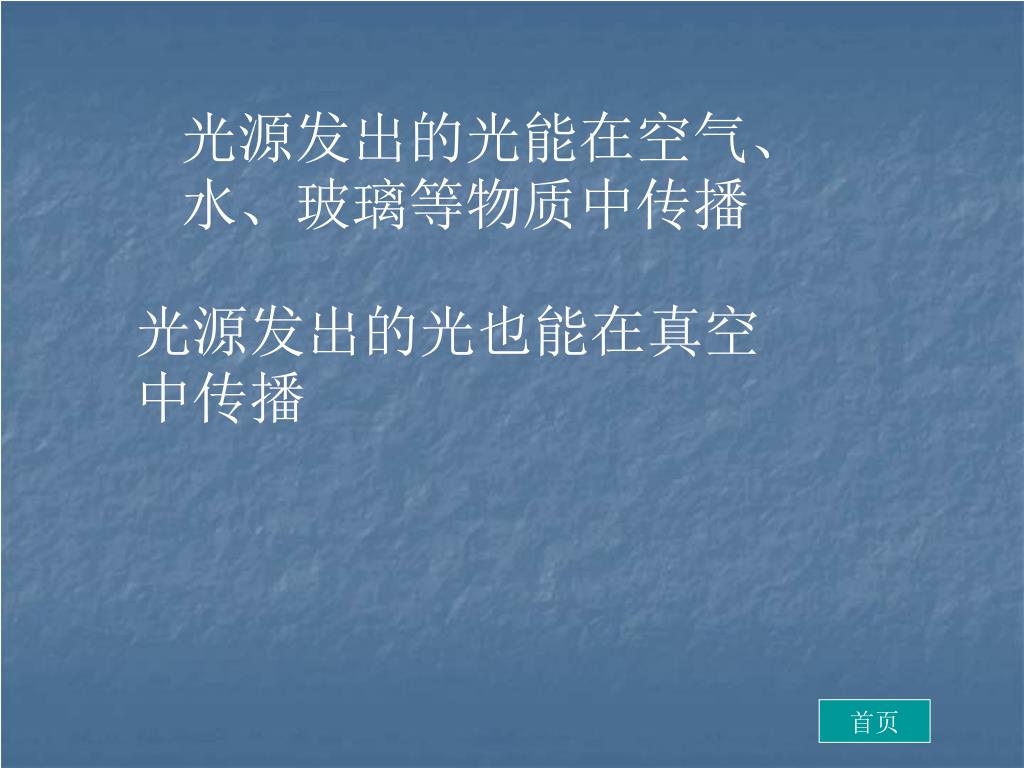 光源发出的光能在空气、水、玻璃等物质中传播

光源发出的光也能在真空中传播

首页